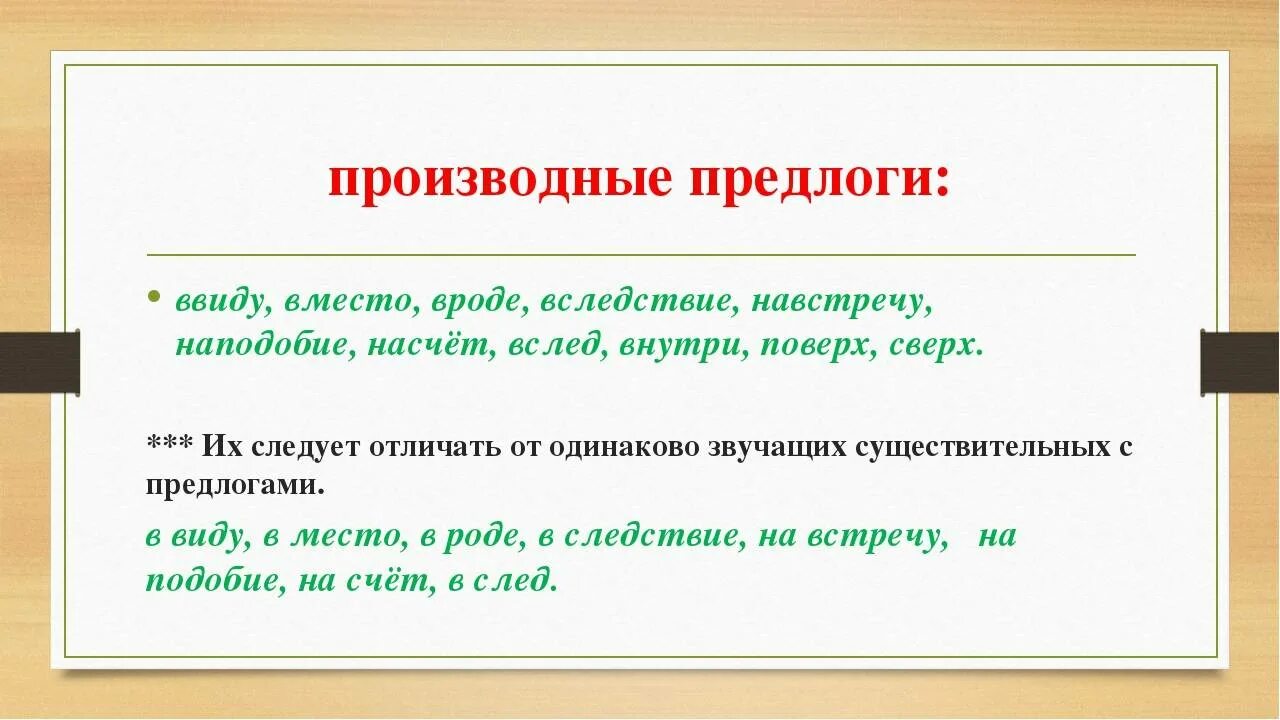 производные предлоги:

• ввиду, вместо, вроде, вследствие, навстречу, наподобие, насчёт, вслед, внутри, поверх, сверх.

*** Их следует отличать от одинаково звучащих существительных с предлогами.

в виду, в место, в роде, в следствие, на встречу, на подобие, на счёт, в след.